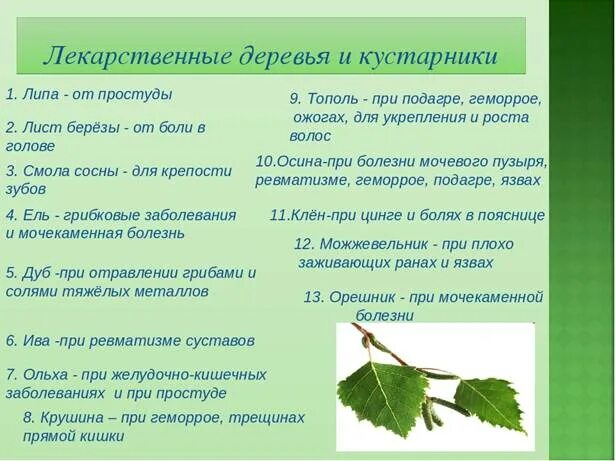 Лекарственные деревья и кустарники

1. Липа - от простуды

2. Лист берёзы - от боли в голове

3. Смола сосны - для крепости зубов

4. Ель - грибковые заболевания и мочекаменная болезнь

5. Дуб -при отравлении грибами и солями тяжёлых металлов

6. Ива -при ревматизме суставов

7. Ольха - при желудочно-кишечных заболеваниях и при простуде

8. Крушина – при геморрое, трещинах прямой кишки

9. Тополь - при подагре, геморрое, ожогах, для укрепления и роста волос

10.Осина-при болезни мочевого пузыря, ревматизме, геморрое, подагре, язвах

11.Клён-при цинге и болях в пояснице

12. Можжевельник - при плохо заживающих ранах и язвах

13. Орешник - при мочекаменной болезни